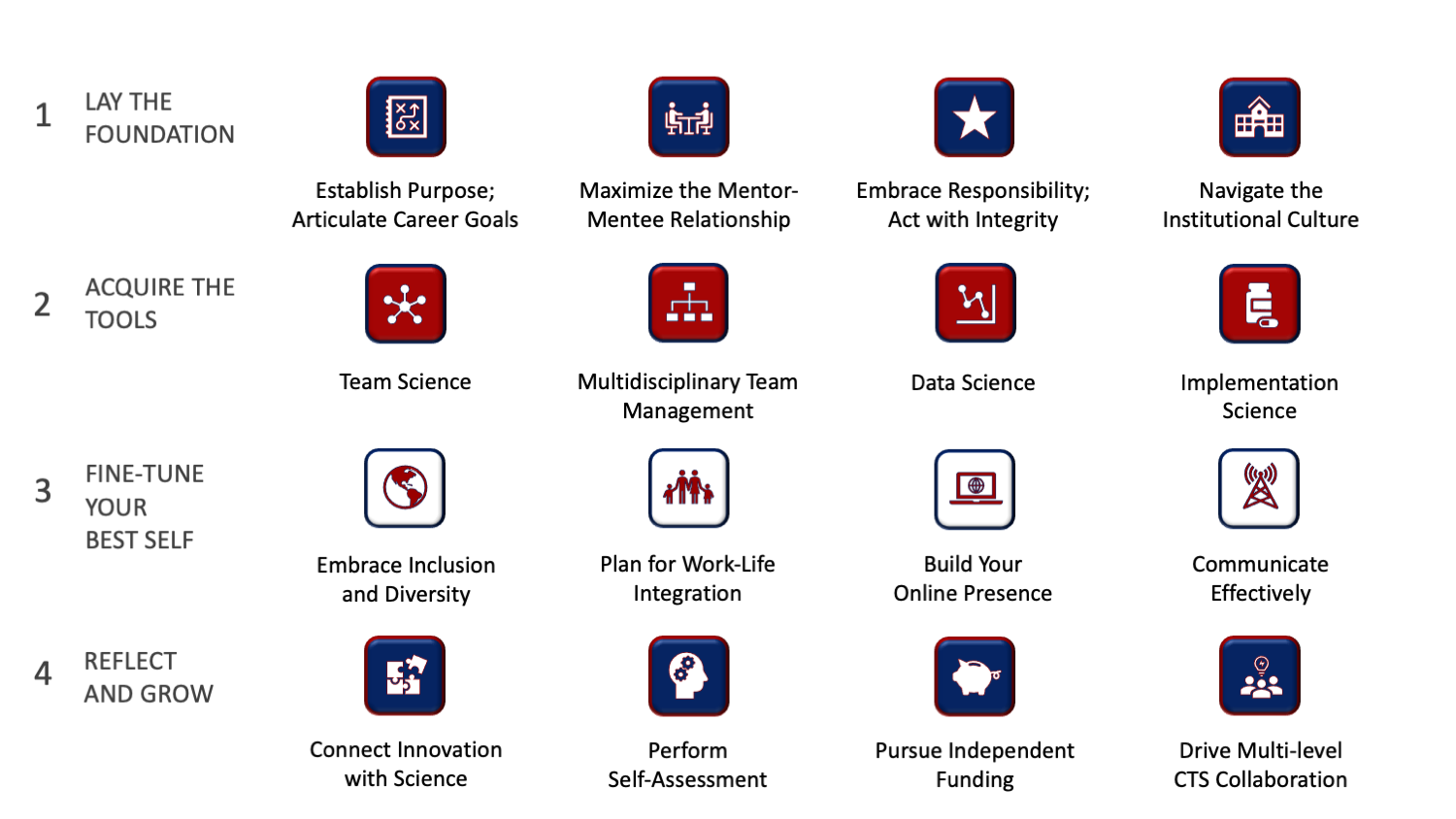 1 LAY THE FOUNDATION

Establish Purpose; Articulate Career Goals

Maximize the Mentor-Mentee Relationship

Embrace Responsibility; Act with Integrity

Navigate the Institutional Culture

2 ACQUIRE THE TOOLS

Team Science

Multidisciplinary Team Management

Data Science

Implementation Science

3 FINE-TUNE YOUR BEST SELF

Embrace Inclusion and Diversity

Plan for Work-Life Integration

Build Your Online Presence

Communicate Effectively

4 REFLECT AND GROW

Connect Innovation with Science

Perform Self-Assessment

Pursue Independent Funding

Drive Multi-level CTS Collaboration